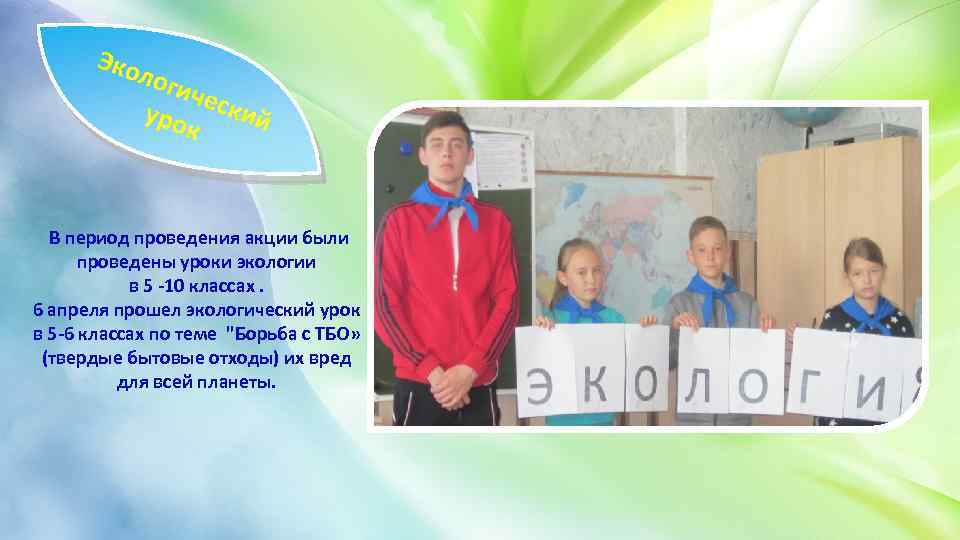 Экологический урок

В период проведения акции были проведены уроки экологии в 5 -10 классах .
6 апреля прошел экологический урок в 5-6 классах по теме "Борьба с ТБО» (твердые бытовые отходы) их вред для всей планеты.

Э К О Л О Г И Я